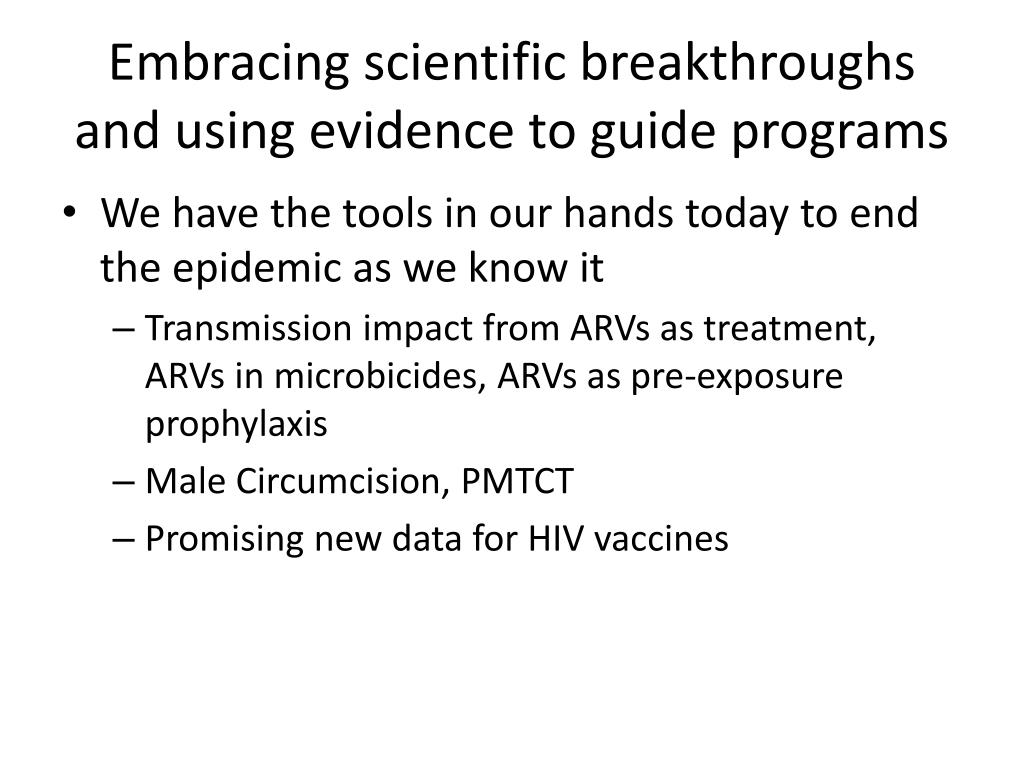 Embracing scientific breakthroughs and using evidence to guide programs

• We have the tools in our hands today to end the epidemic as we know it
– Transmission impact from ARVs as treatment, ARVs in microbicides, ARVs as pre-exposure prophylaxis
– Male Circumcision, PMTCT
– Promising new data for HIV vaccines